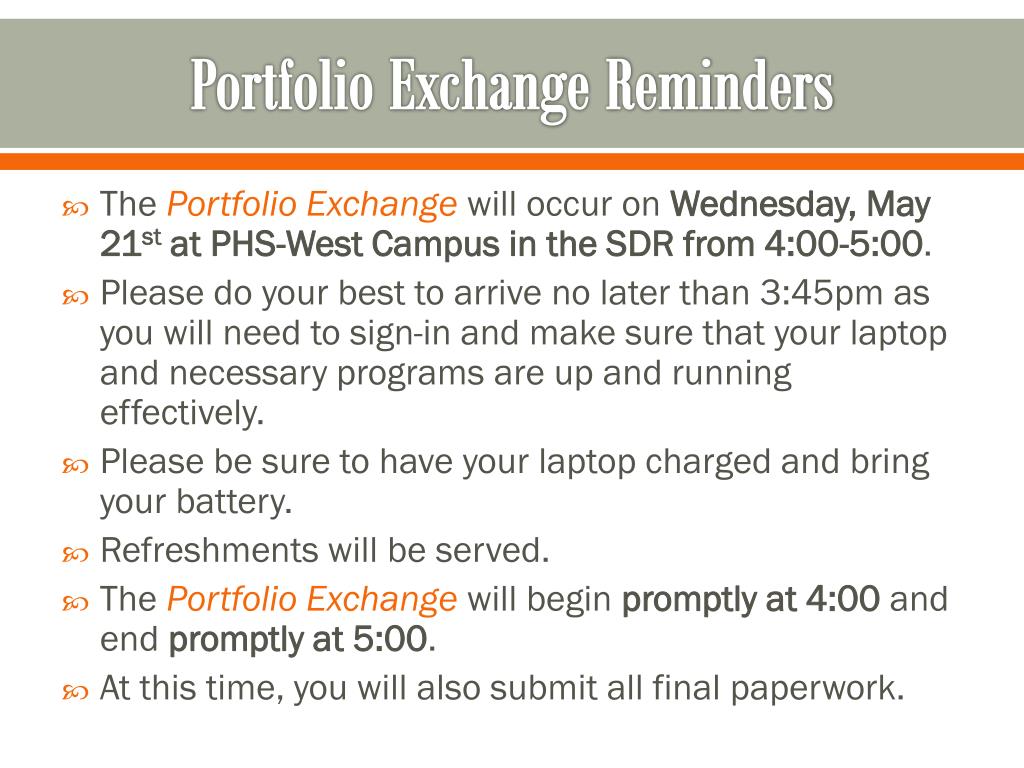 Portfolio Exchange Reminders

The Portfolio Exchange will occur on Wednesday, May 21st at PHS-West Campus in the SDR from 4:00-5:00.

Please do your best to arrive no later than 3:45pm as you will need to sign-in and make sure that your laptop and necessary programs are up and running effectively.

Please be sure to have your laptop charged and bring your battery.

Refreshments will be served.

The Portfolio Exchange will begin promptly at 4:00 and end promptly at 5:00.

At this time, you will also submit all final paperwork.